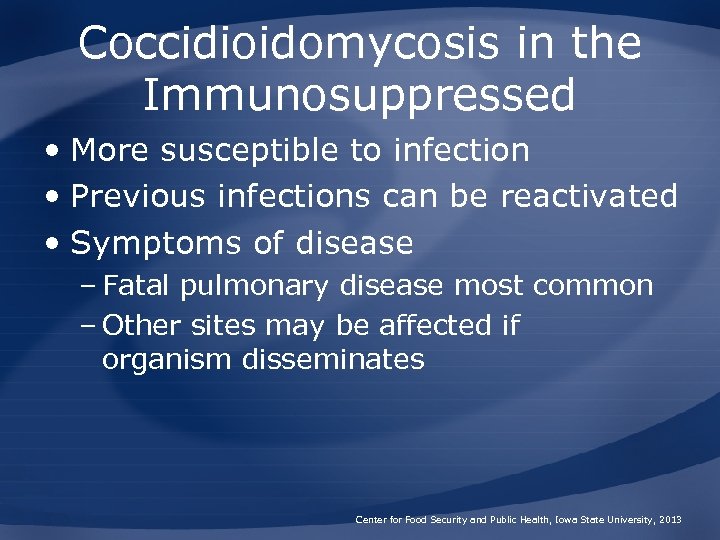 Coccidioidomycosis in the Immunosuppressed

• More susceptible to infection
• Previous infections can be reactivated
• Symptoms of disease
– Fatal pulmonary disease most common
– Other sites may be affected if organism disseminates

Center for Food Security and Public Health, Iowa State University, 2013